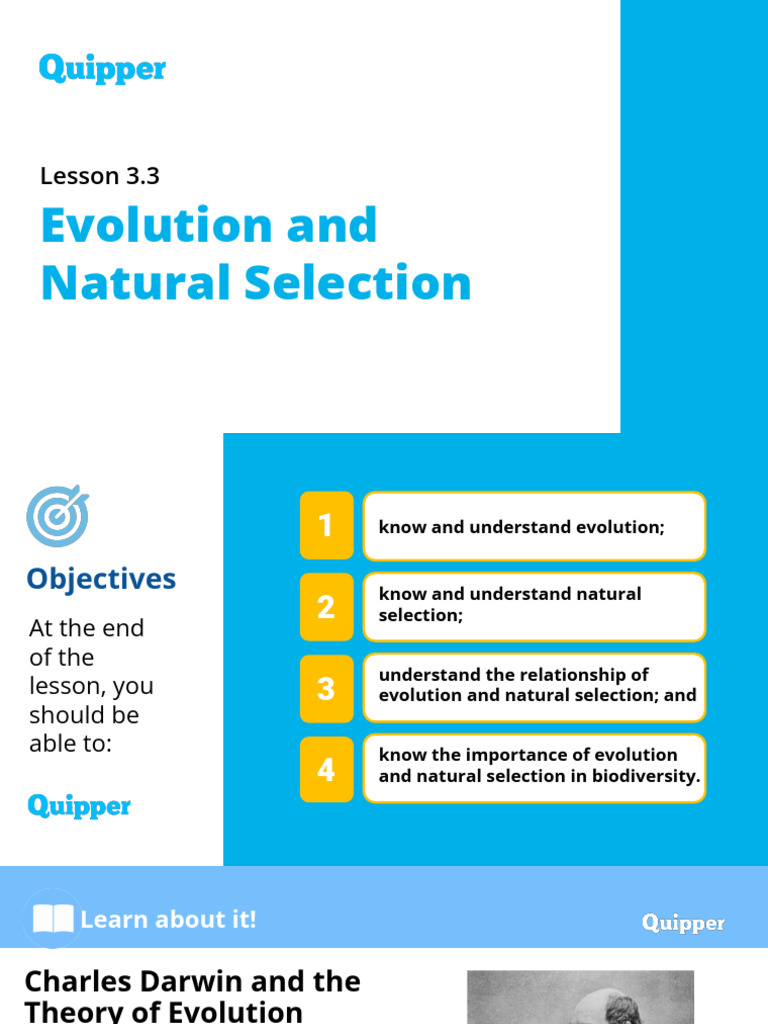 Quipper

Lesson 3.3

Evolution and Natural Selection

Objectives

At the end of the lesson, you should be able to:

Quipper

1 know and understand evolution;

2 know and understand natural selection;

3 understand the relationship of evolution and natural selection; and

4 know the importance of evolution and natural selection in biodiversity.

Learn about it!

Quipper

Charles Darwin and the Theory of Evolution